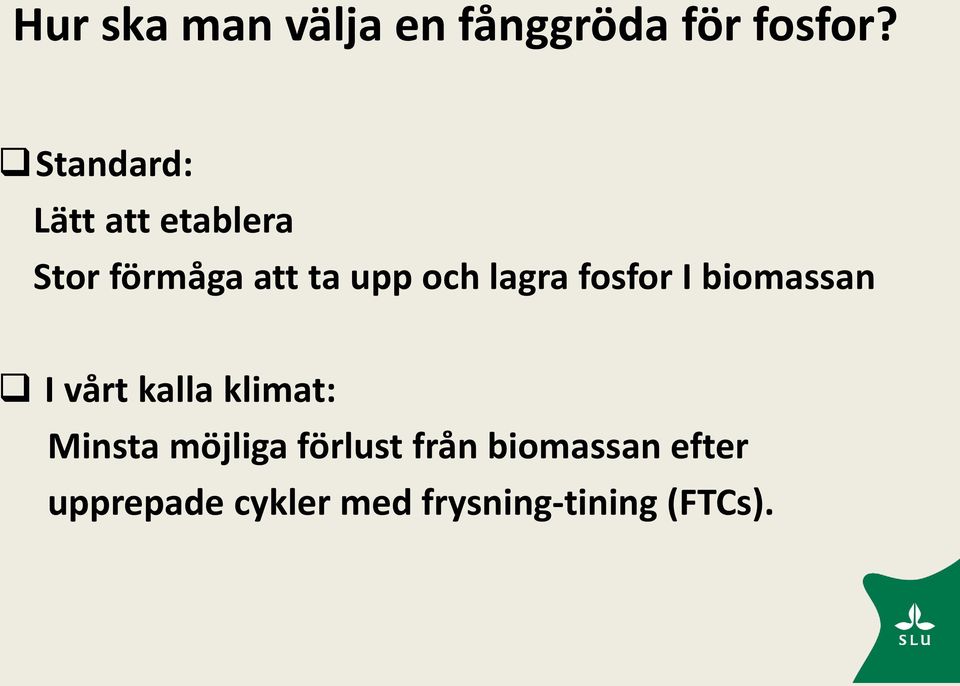 Hur ska man välja en fånggröda för fosfor?

❑ Standard:
Lätt att etablera
Stor förmåga att ta upp och lagra fosfor I biomassan

❑ I vårt kalla klimat:
Minsta möjliga förlust från biomassan efter upprepade cykler med frysning-tining (FTCs).

SLU